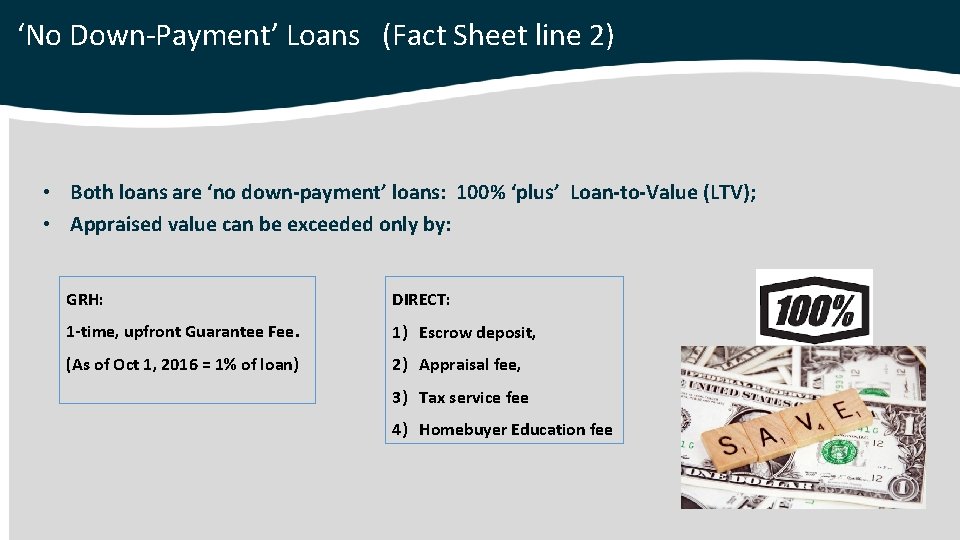 ‘No Down-Payment’ Loans (Fact Sheet line 2)

• Both loans are ‘no down-payment’ loans: 100% ‘plus’ Loan-to-Value (LTV);
• Appraised value can be exceeded only by:

GRH:

1-time, upfront Guarantee Fee.

(As of Oct 1, 2016 = 1% of loan)

DIRECT:

1) Escrow deposit,
2) Appraisal fee,
3) Tax service fee
4) Homebuyer Education fee

100%

SAVE